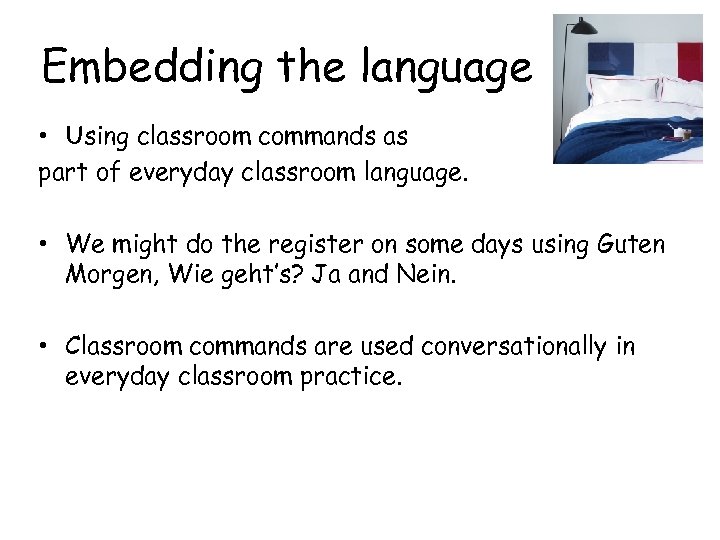 Embedding the language

• Using classroom commands as part of everyday classroom language.

• We might do the register on some days using Guten Morgen, Wie geht's? Ja and Nein.

• Classroom commands are used conversationally in everyday classroom practice.